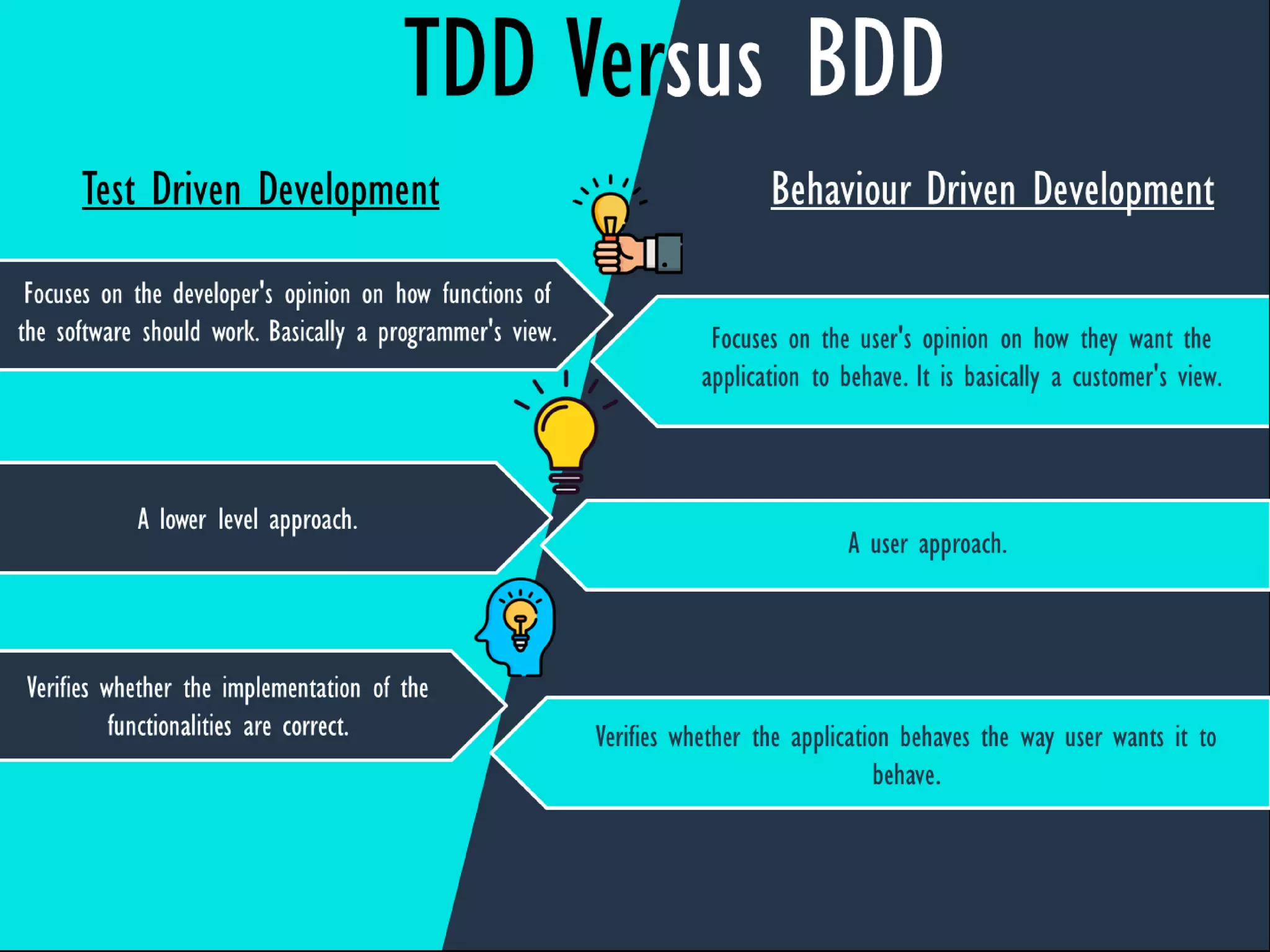 TDD Versus BDD

Test Driven Development

Focuses on the developer's opinion on how functions of the software should work. Basically a programmer's view.

A lower level approach.

Verifies whether the implementation of the functionalities are correct.

Behaviour Driven Development

Focuses on the user's opinion on how they want the application to behave. It is basically a customer's view.

A user approach.

Verifies whether the application behaves the way user wants it to behave.